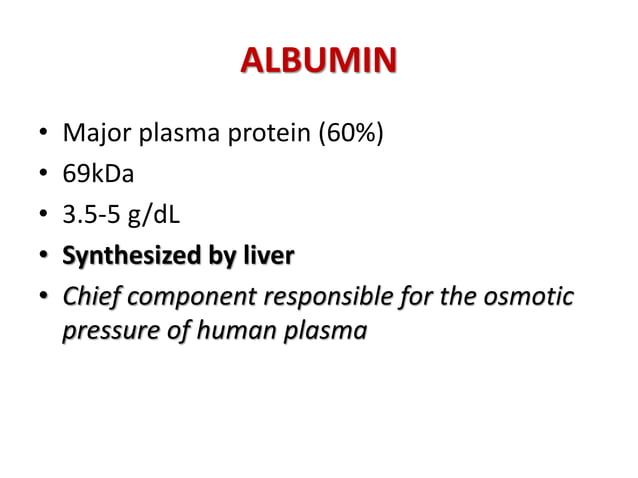 ALBUMIN

• Major plasma protein (60%)
• 69kDa
• 3.5-5 g/dL
• Synthesized by liver
• Chief component responsible for the osmotic pressure of human plasma